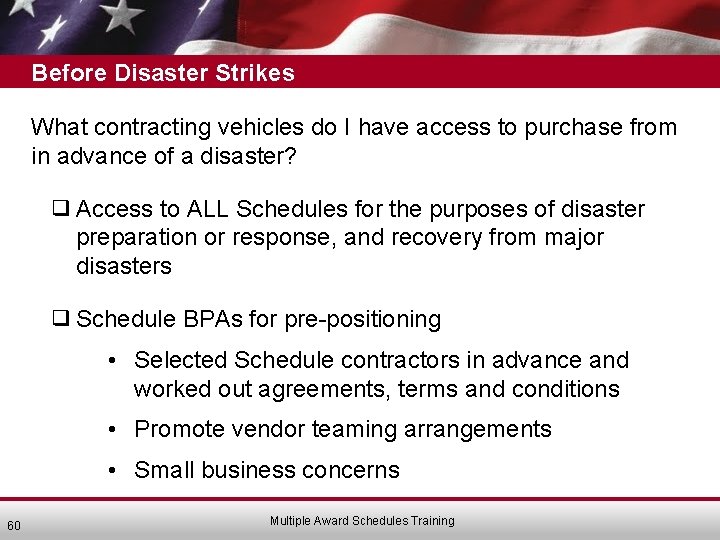 Before Disaster Strikes

What contracting vehicles do I have access to purchase from in advance of a disaster?

❑ Access to ALL Schedules for the purposes of disaster preparation or response, and recovery from major disasters

❑ Schedule BPAs for pre-positioning

• Selected Schedule contractors in advance and worked out agreements, terms and conditions

• Promote vendor teaming arrangements

• Small business concerns

60

Multiple Award Schedules Training